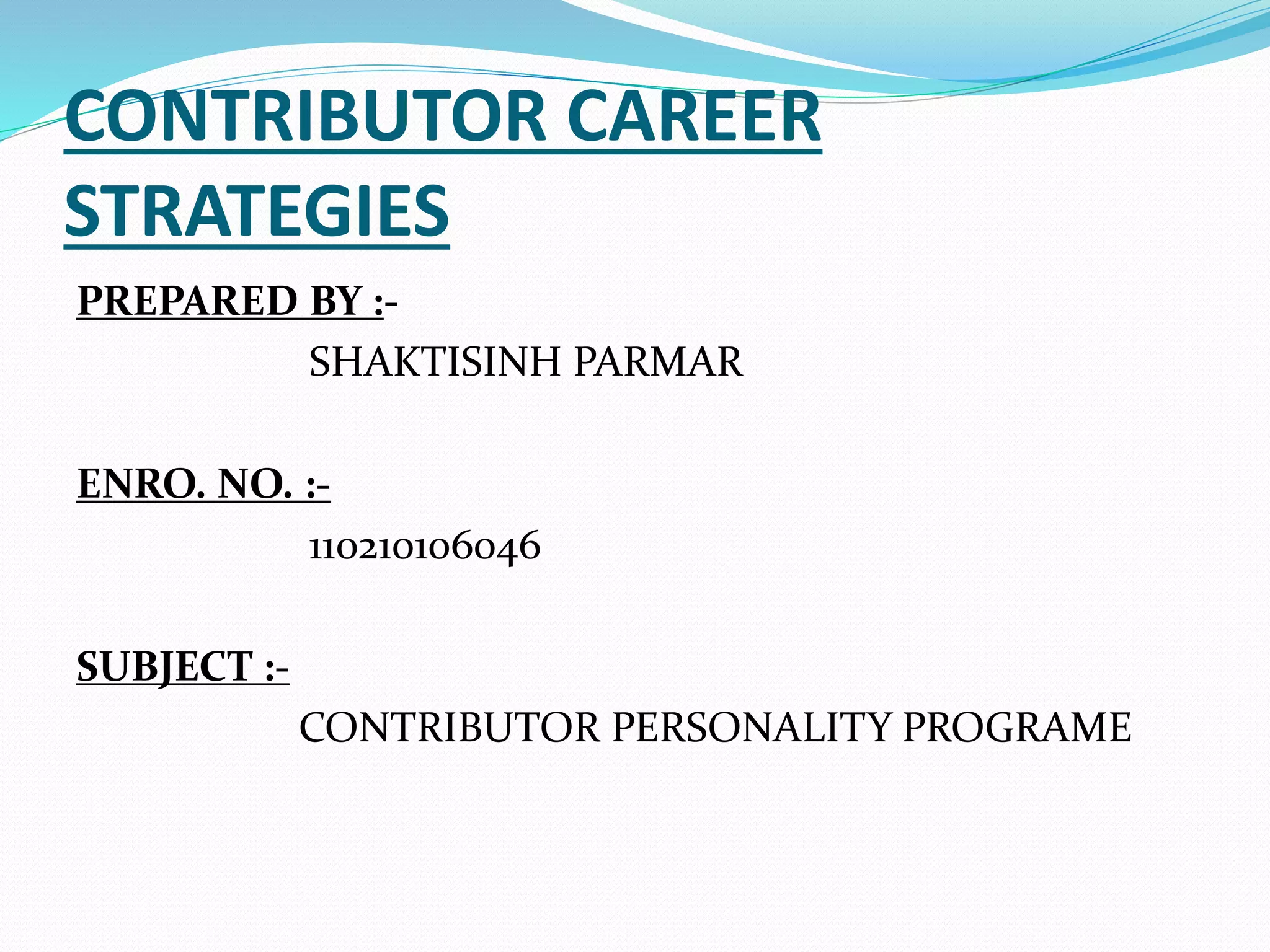 CONTRIBUTOR CAREER STRATEGIES

PREPARED BY :-

SHAKTISINH PARMAR

ENRO. NO. :-

110210106046

SUBJECT :-

CONTRIBUTOR PERSONALITY PROGRAME